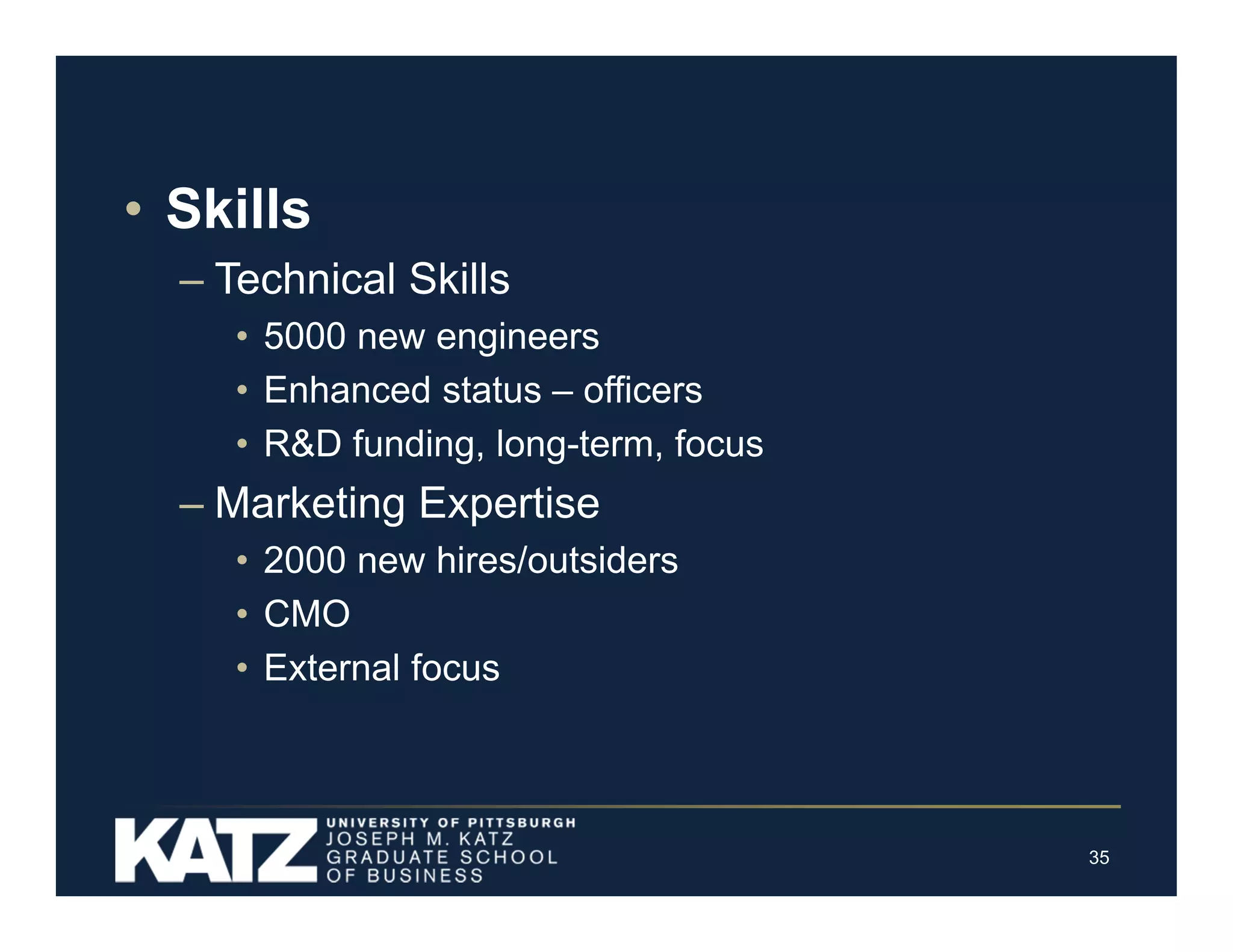 • Skills
– Technical Skills
• 5000 new engineers
• Enhanced status – officers
• R&D funding, long-term, focus
– Marketing Expertise
• 2000 new hires/outsiders
• CMO
• External focus

KATZ UNIVERSITY OF PITTSBURGH JOSEPH M. KATZ GRADUATE SCHOOL OF BUSINESS

35